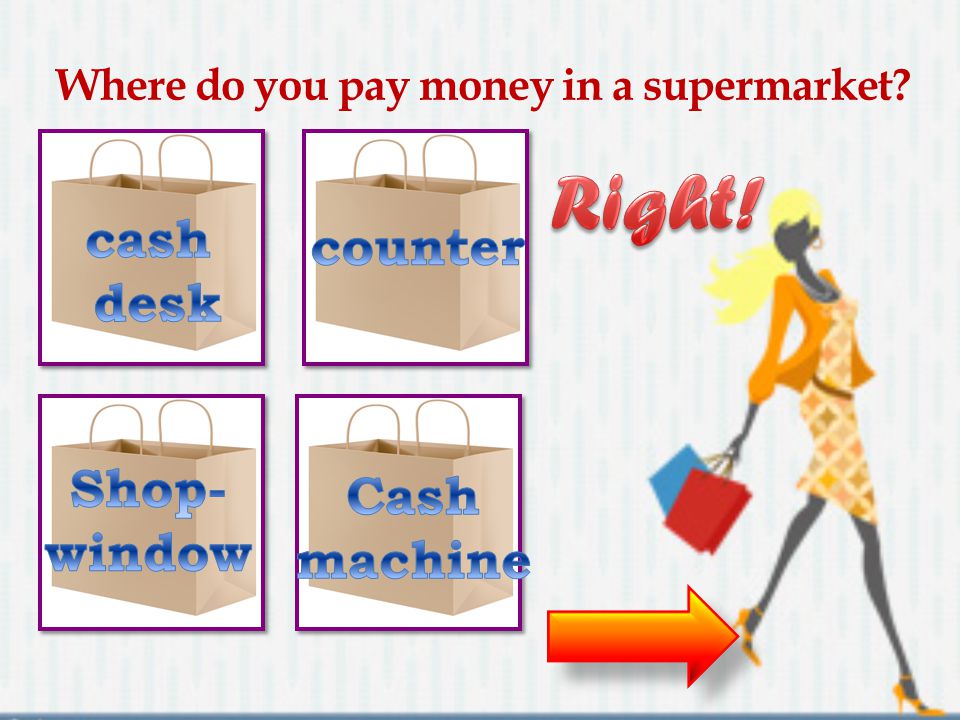 Where do you pay money in a supermarket?

cash desk

counter

Right!

Shop-window

Cash machine